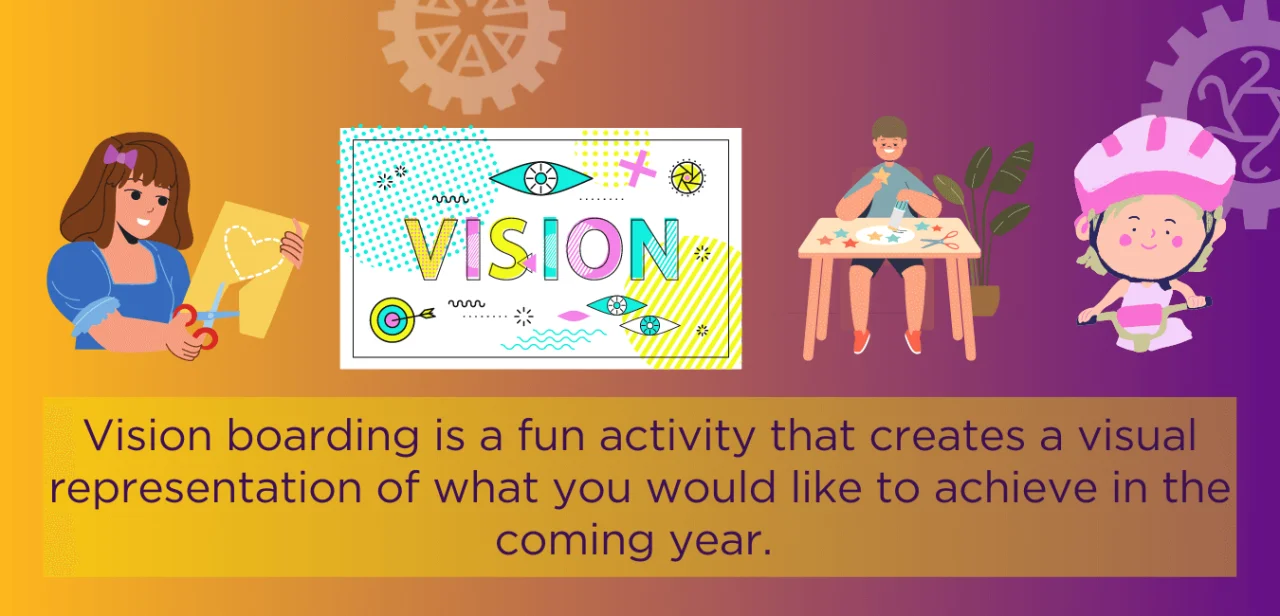 VISION

Vision boarding is a fun activity that creates a visual representation of what you would like to achieve in the coming year.